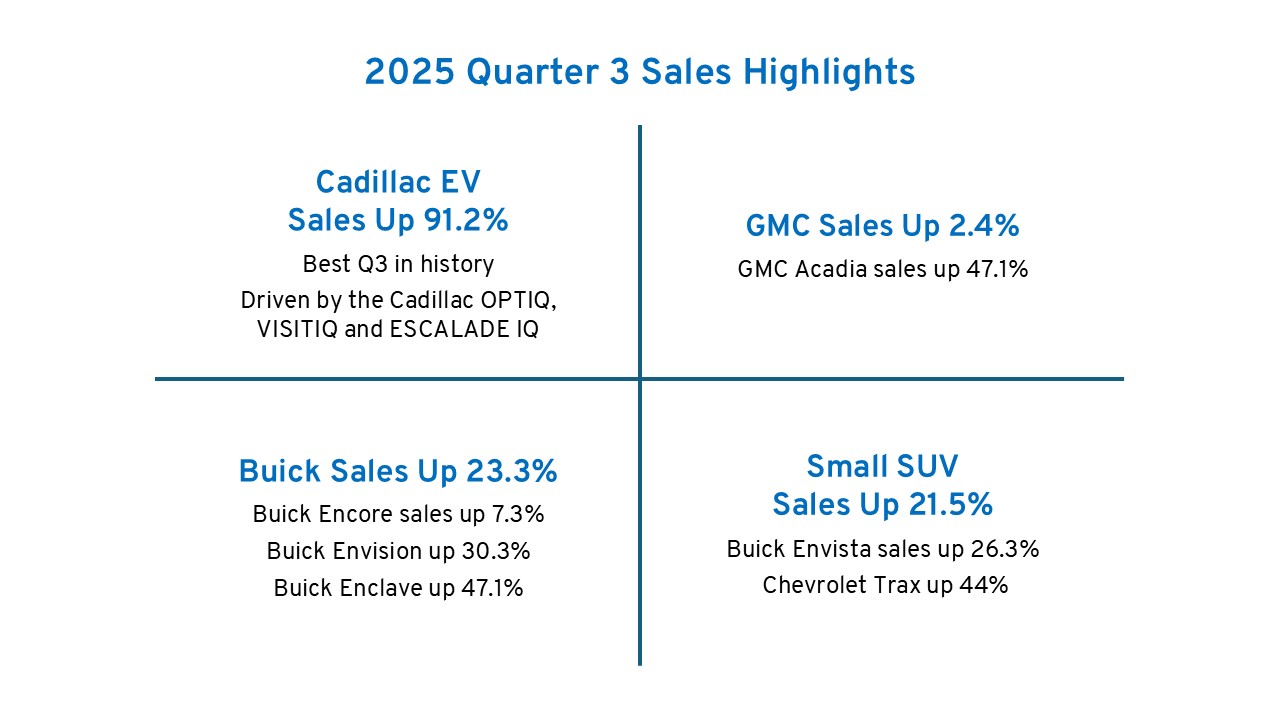 2025 Quarter 3 Sales Highlights

Cadillac EV
Sales Up 91.2%

Best Q3 in history

Driven by the Cadillac OPTIQ, VISITIQ and ESCALADE IQ

GMC Sales Up 2.4%

GMC Acadia sales up 47.1%

Buick Sales Up 23.3%

Buick Encore sales up 7.3%

Buick Envision up 30.3%

Buick Enclave up 47.1%

Small SUV
Sales Up 21.5%

Buick Envista sales up 26.3%

Chevrolet Trax up 44%